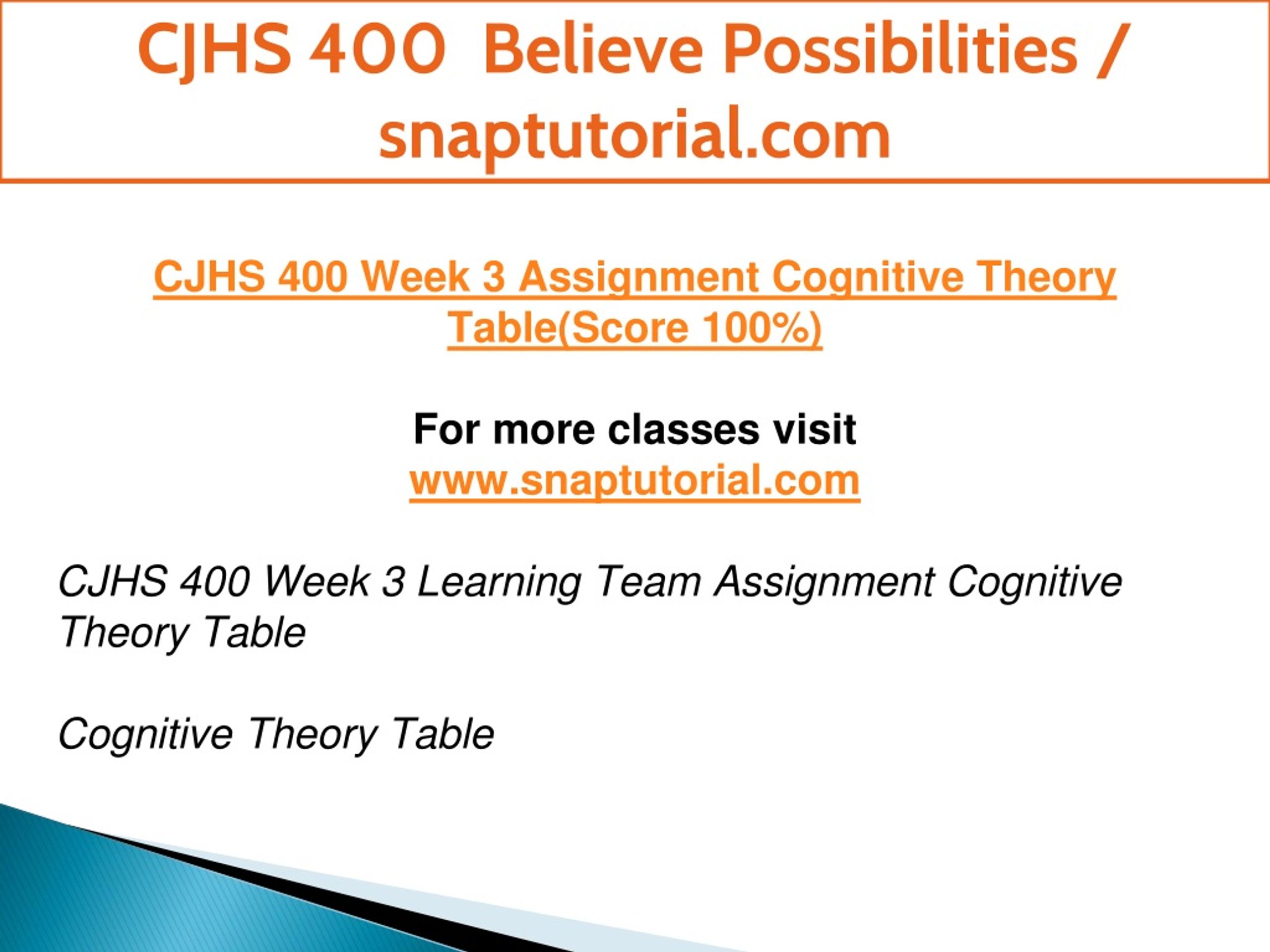 CJHS 400 Believe Possibilities / snaptutorial.com

CJHS 400 Week 3 Assignment Cognitive Theory Table(Score 100%)

For more classes visit
www.snaptutorial.com

CJHS 400 Week 3 Learning Team Assignment Cognitive Theory Table

Cognitive Theory Table